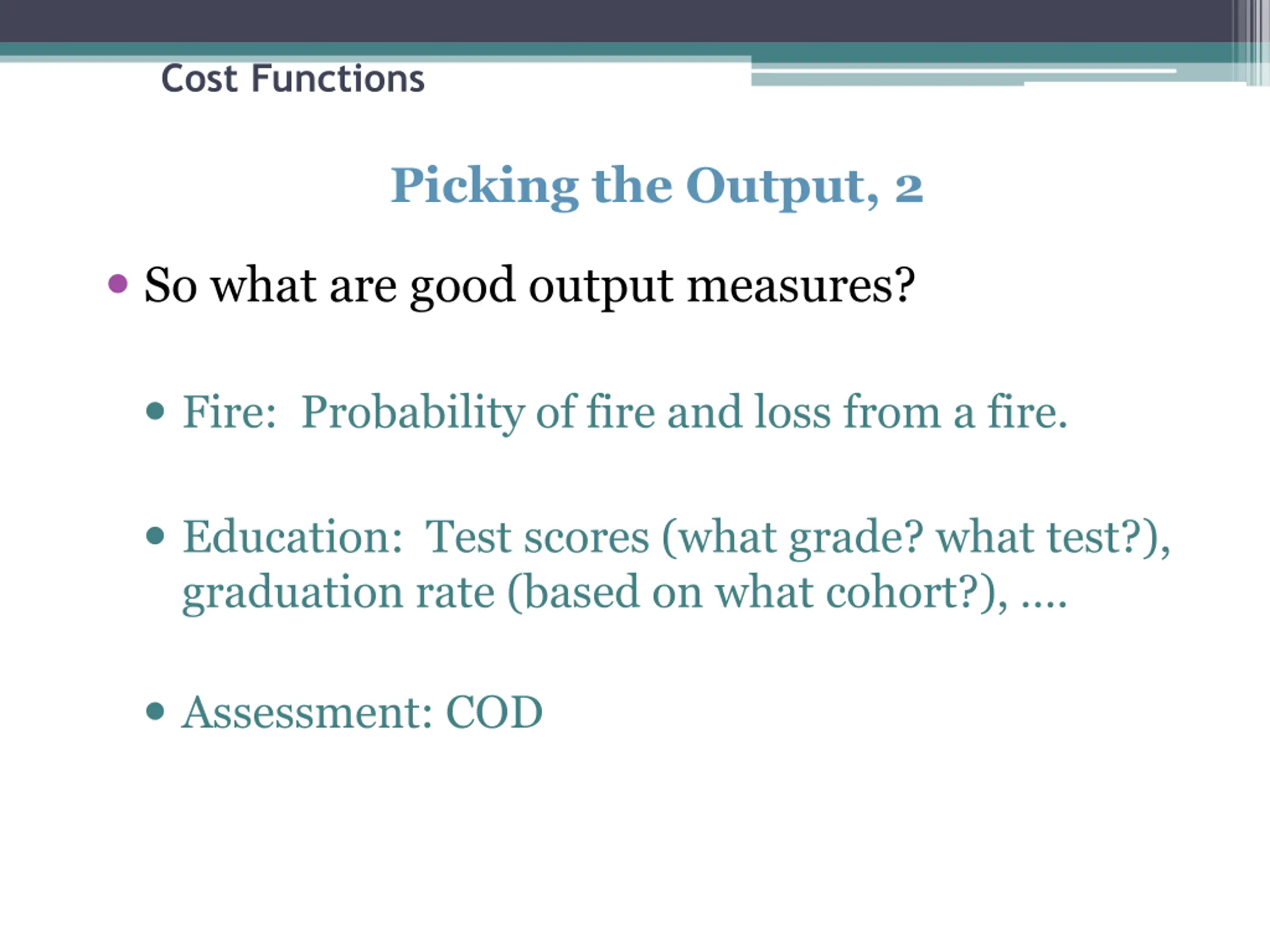 Cost Functions

Picking the Output, 2

• So what are good output measures?

• Fire: Probability of fire and loss from a fire.

• Education: Test scores (what grade? what test?), graduation rate (based on what cohort?), ....

• Assessment: COD